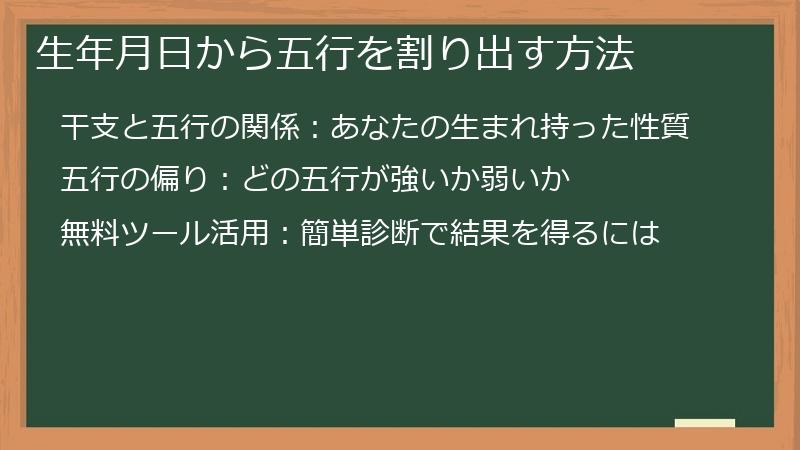 生年月日から五行を割り出す方法

干支と五行の関係：あなたの生まれ持った性質

五行の偏り：どの五行が強いか弱いか

無料ツール活用：簡単診断で結果を得るには